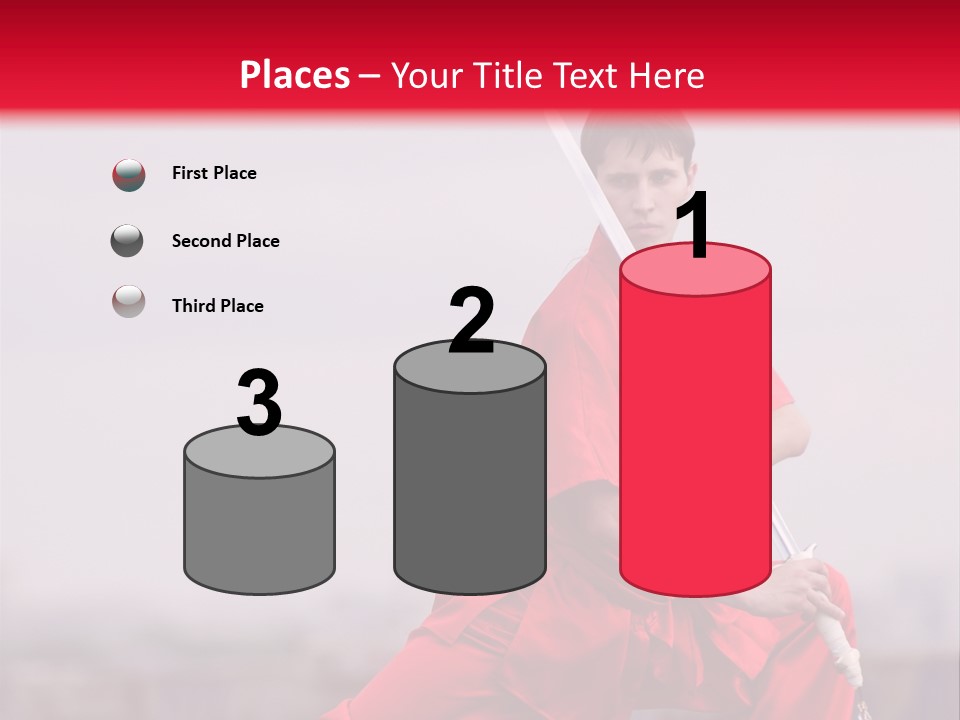 Places – Your Title Text Here

First Place

Second Place

Third Place

3

2

1